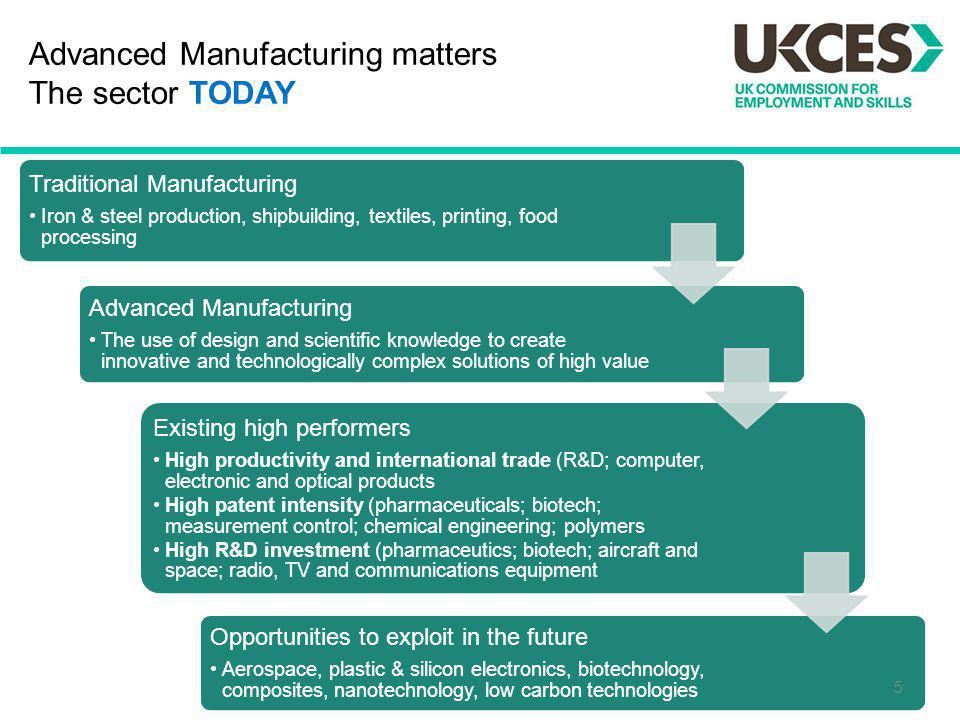 Advanced Manufacturing matters
The sector TODAY

UKCES
UK COMMISSION FOR EMPLOYMENT AND SKILLS

Traditional Manufacturing
• Iron & steel production, shipbuilding, textiles, printing, food processing

Advanced Manufacturing
• The use of design and scientific knowledge to create innovative and technologically complex solutions of high value

Existing high performers
• High productivity and international trade (R&D; computer, electronic and optical products
• High patent intensity (pharmaceuticals; biotech; measurement control; chemical engineering; polymers
• High R&D investment (pharmaceutics; biotech; aircraft and space; radio, TV and communications equipment

Opportunities to exploit in the future
• Aerospace, plastic & silicon electronics, biotechnology, composites, nanotechnology, low carbon technologies

5